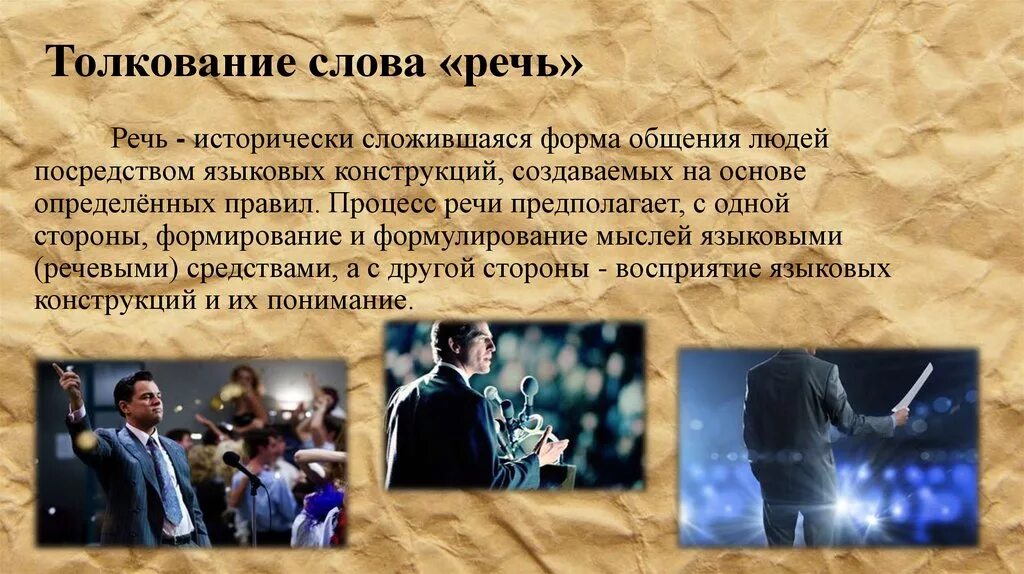 Толкование слова «речь»

Речь - исторически сложившаяся форма общения людей посредством языковых конструкций, создаваемых на основе определённых правил. Процесс речи предполагает, с одной стороны, формирование и формулирование мыслей языковыми (речевыми) средствами, а с другой стороны - восприятие языковых конструкций и их понимание.